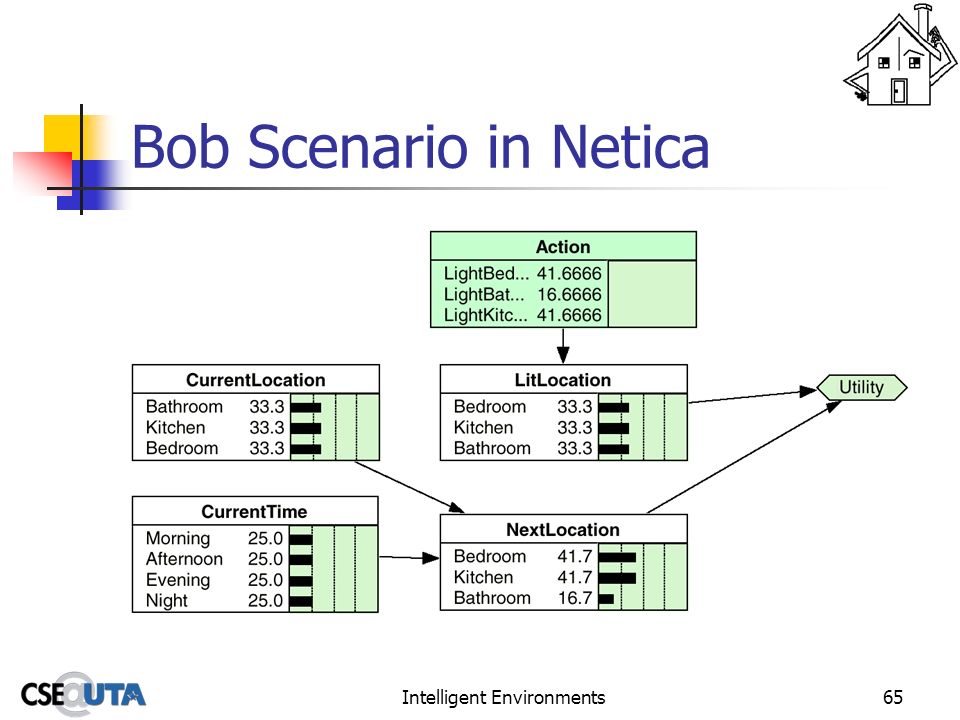 Bob Scenario in Netica

Action
LightBed... 41.6666
LightBat... 16.6666
LightKitc... 41.6666

CurrentLocation
Bathroom 33.3
Kitchen 33.3
Bedroom 33.3

LitLocation
Bedroom 33.3
Kitchen 33.3
Bathroom 33.3

Utility

CurrentTime
Morning 25.0
Afternoon 25.0
Evening 25.0
Night 25.0

NextLocation
Bedroom 41.7
Kitchen 41.7
Bathroom 16.7

CSE@UTA

Intelligent Environments

65